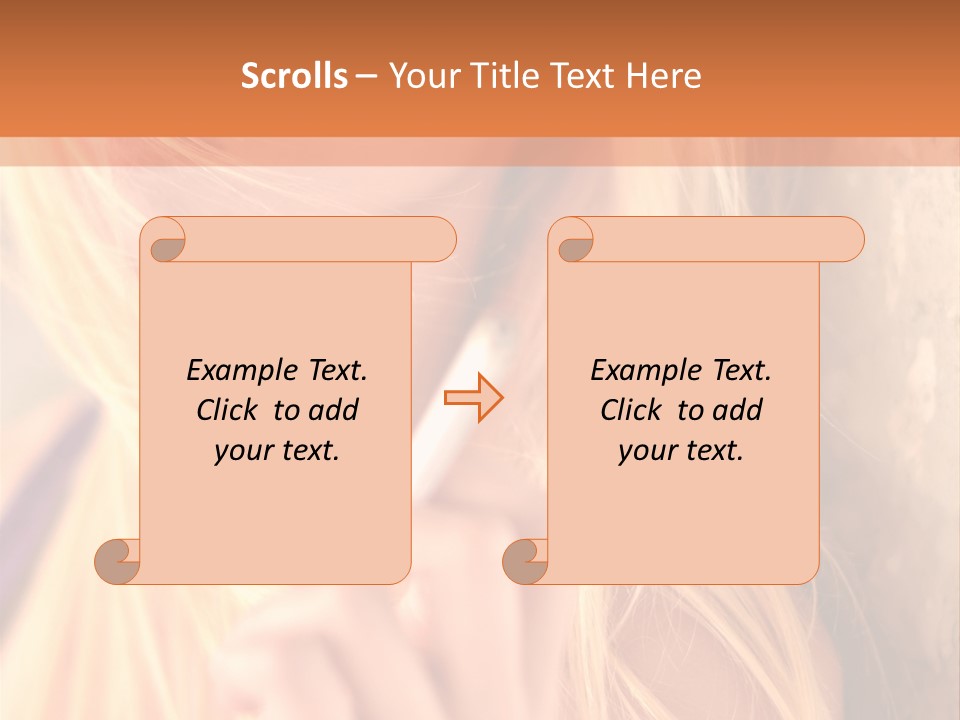 Scrolls – Your Title Text Here

Example Text. Click to add your text.

Example Text. Click to add your text.